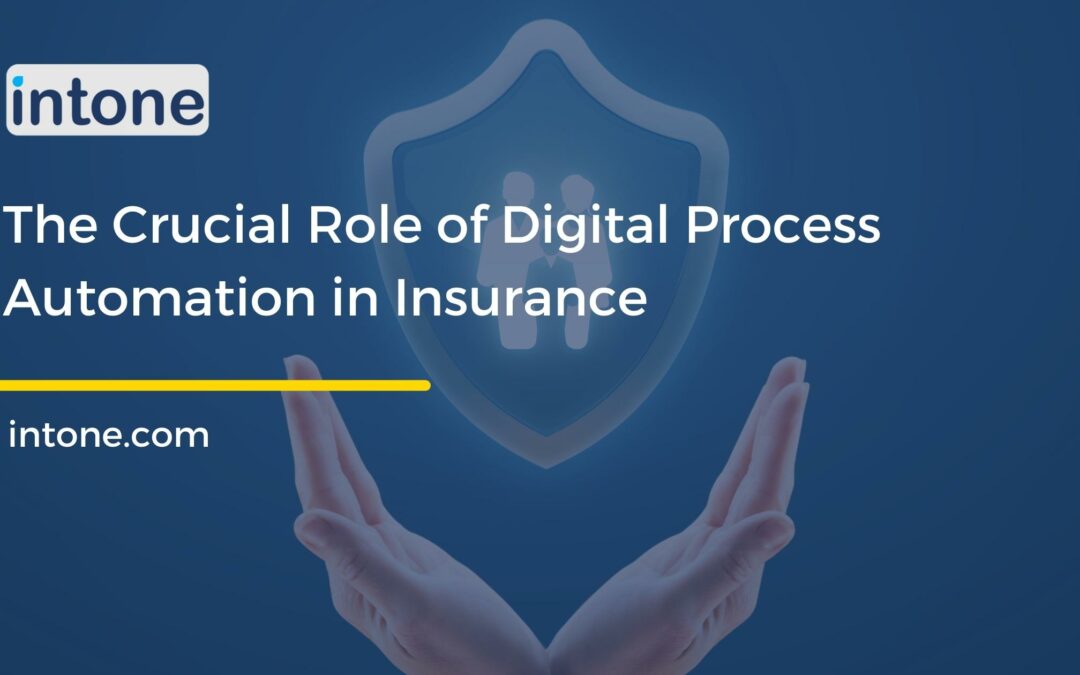 intone

The Crucial Role of Digital Process Automation in Insurance

intone.com